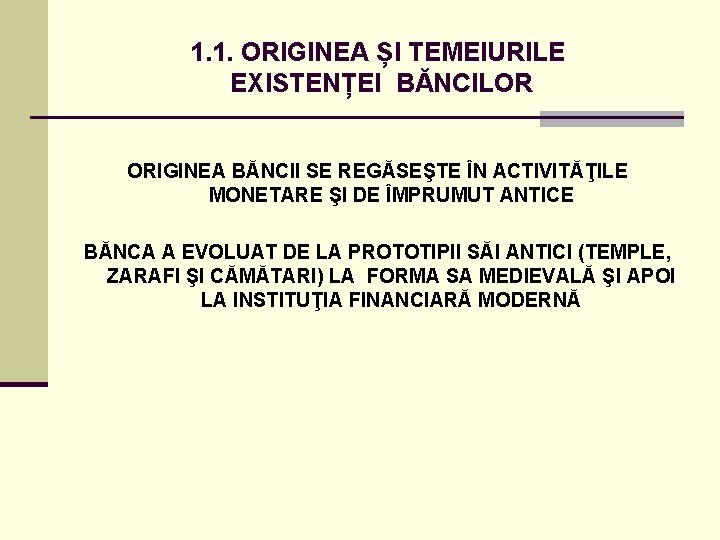 1.1. ORIGINEA ȘI TEMEIURILE EXISTENȚEI BĂNCILOR

ORIGINEA BĂNCII SE REGĂSEŞTE ÎN ACTIVITĂŢILE MONETARE ŞI DE ÎMPRUMUT ANTICE

BĂNCA A EVOLUAT DE LA PROTOTIPII SĂI ANTICI (TEMPLE, ZARAFI ŞI CĂMĂTARI) LA FORMA SA MEDIEVALĂ ŞI APOI LA INSTITUŢIA FINANCIARĂ MODERNĂ